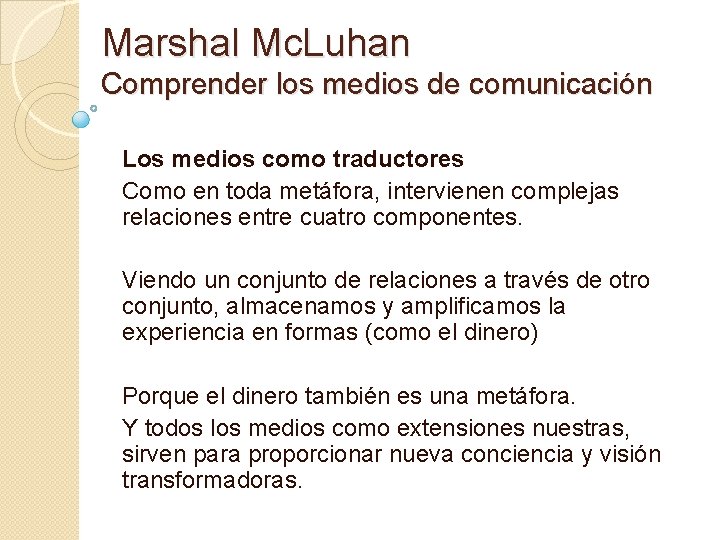 Marshal McLuhan
Comprender los medios de comunicación

Los medios como traductores

Como en toda metáfora, intervienen complejas relaciones entre cuatro componentes.

Viendo un conjunto de relaciones a través de otro conjunto, almacenamos y amplificamos la experiencia en formas (como el dinero)

Porque el dinero también es una metáfora.

Y todos los medios como extensiones nuestras, sirven para proporcionar nueva conciencia y visión transformadoras.